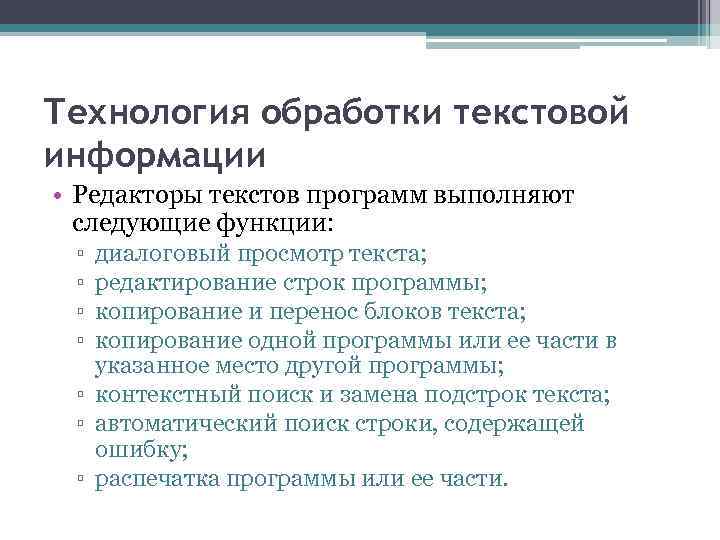 Технология обработки текстовой информации

• Редакторы текстов программ выполняют следующие функции:
▫ диалоговый просмотр текста;
▫ редактирование строк программы;
▫ копирование и перенос блоков текста;
▫ копирование одной программы или ее части в указанное место другой программы;
▫ контекстный поиск и замена подстрок текста;
▫ автоматический поиск строки, содержащей ошибку;
▫ распечатка программы или ее части.